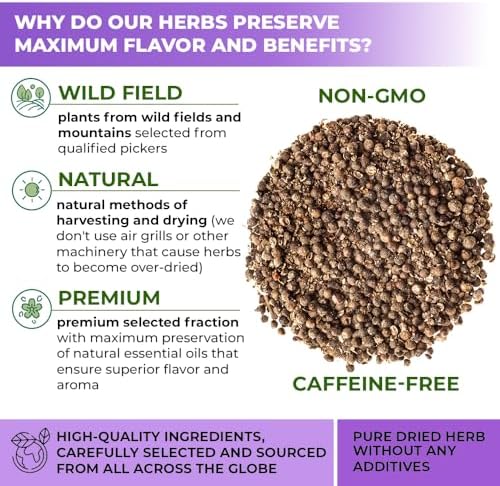 WHY DO OUR HERBS PRESERVE MAXIMUM FLAVOR AND BENEFITS?

WILD FIELD

plants from wild fields and mountains selected from qualified pickers

NATURAL

natural methods of harvesting and drying (we don't use air grills or other machinery that cause herbs to become over-dried)

PREMIUM

premium selected fraction with maximum preservation of natural essential oils that ensure superior flavor and aroma

NON-GMO

CAFFEINE-FREE

HIGH-QUALITY INGREDIENTS, CAREFULLY SELECTED AND SOURCED FROM ALL ACROSS THE GLOBE

PURE DRIED HERB WITHOUT ANY ADDITIVES